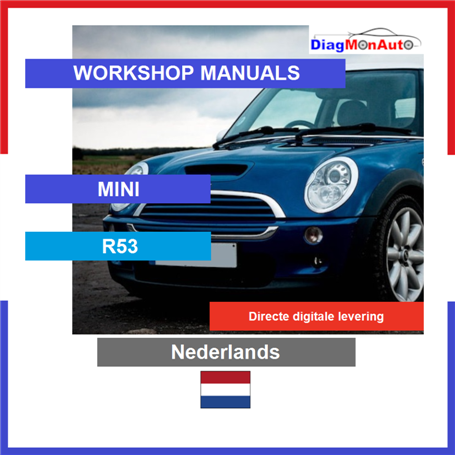 DiagMonAuto

WORKSHOP MANUALS

MINI

R53

Directe digitale levering

Nederlands